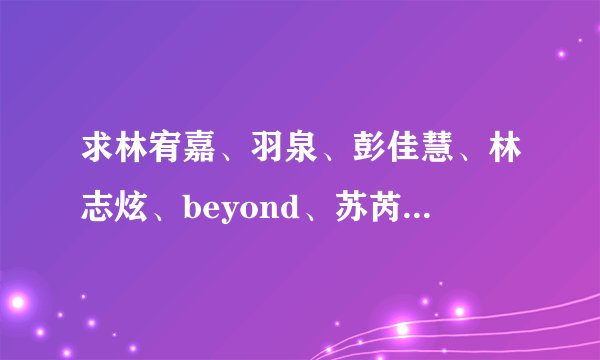 求林宥嘉、羽泉、彭佳慧、林志炫、beyond、苏芮...